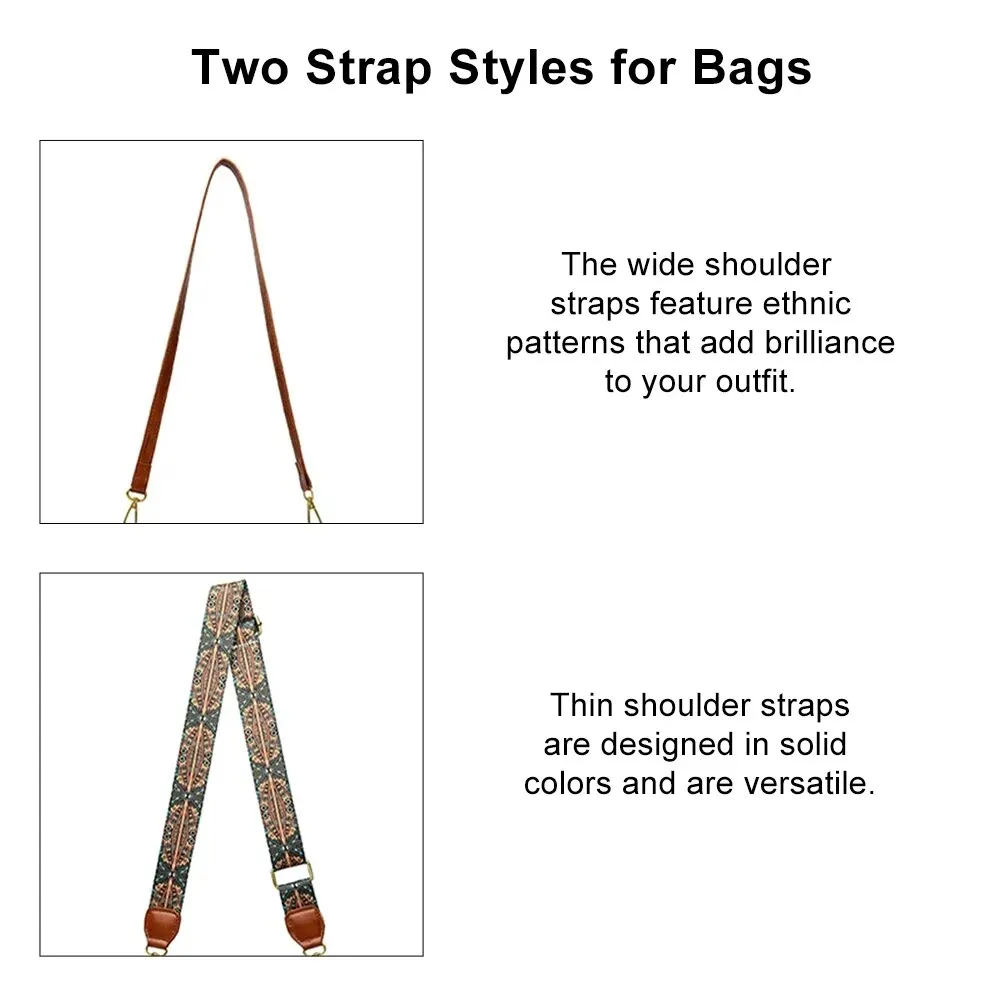 Two Strap Styles for Bags

The wide shoulder straps feature ethnic patterns that add brilliance to your outfit.

Thin shoulder straps are designed in solid colors and are versatile.